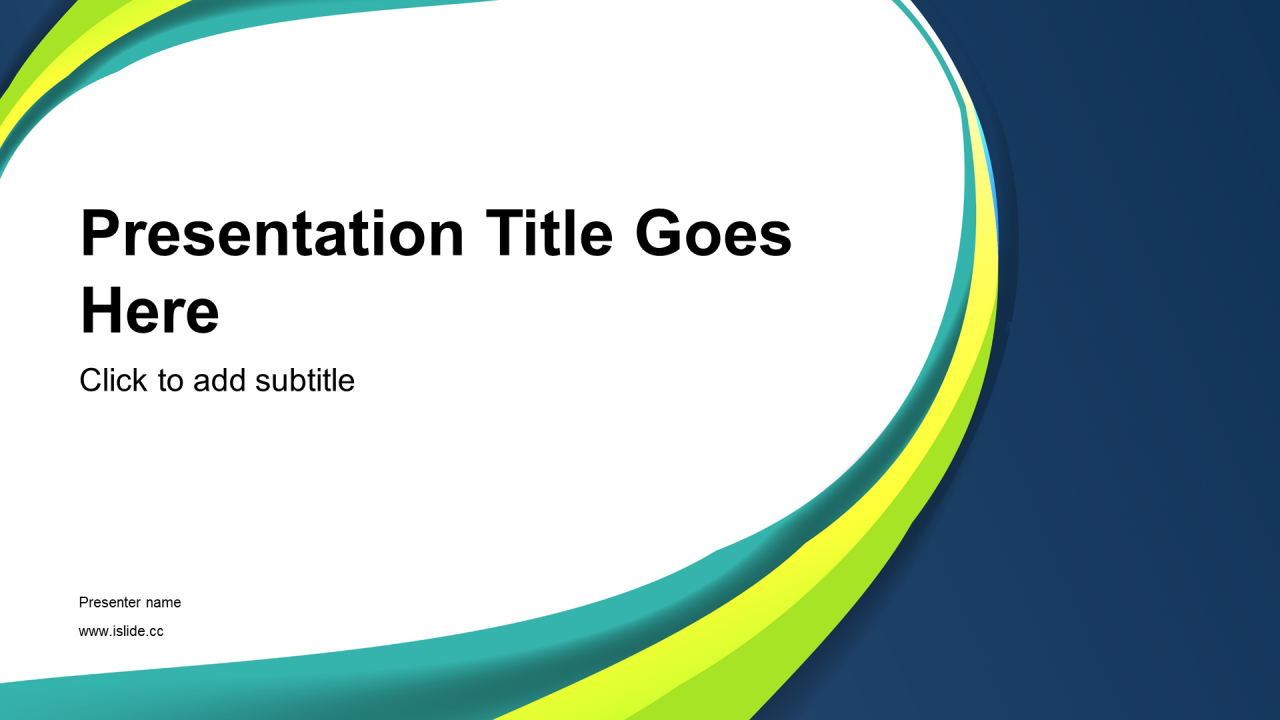 Presentation Title Goes Here

Click to add subtitle

Presenter name

www.islide.cc